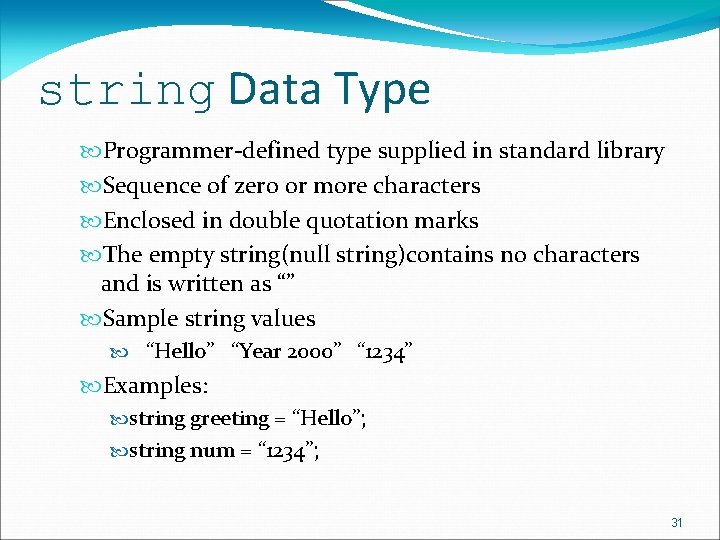 string Data Type

Programmer-defined type supplied in standard library

Sequence of zero or more characters

Enclosed in double quotation marks

The empty string(null string)contains no characters and is written as “”

Sample string values

“Hello” “Year 2000” “1234”

Examples:

string greeting = “Hello”;

string num = “1234”;

31